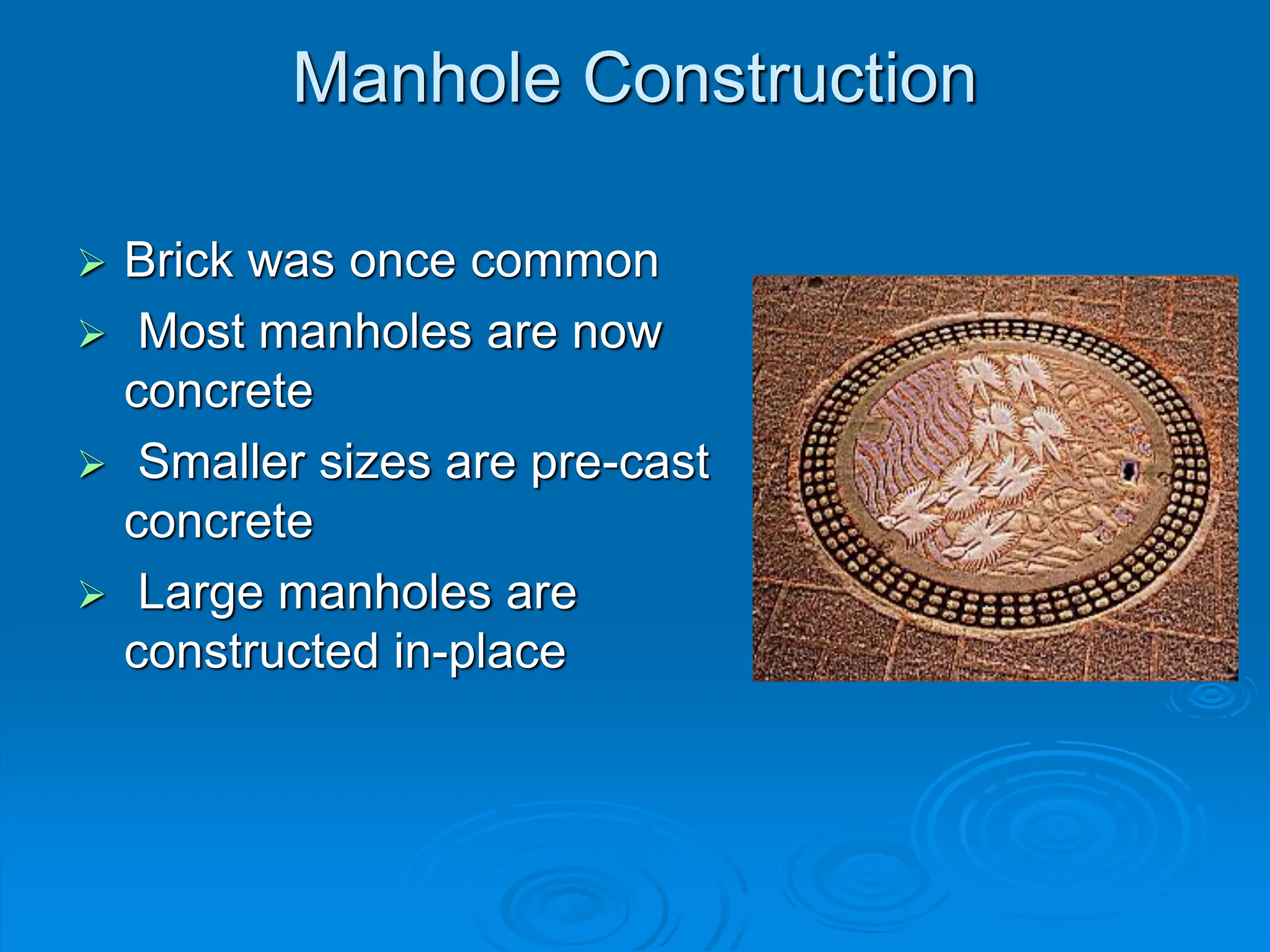 Manhole Construction

➢ Brick was once common
➢ Most manholes are now concrete
➢ Smaller sizes are pre-cast concrete
➢ Large manholes are constructed in-place